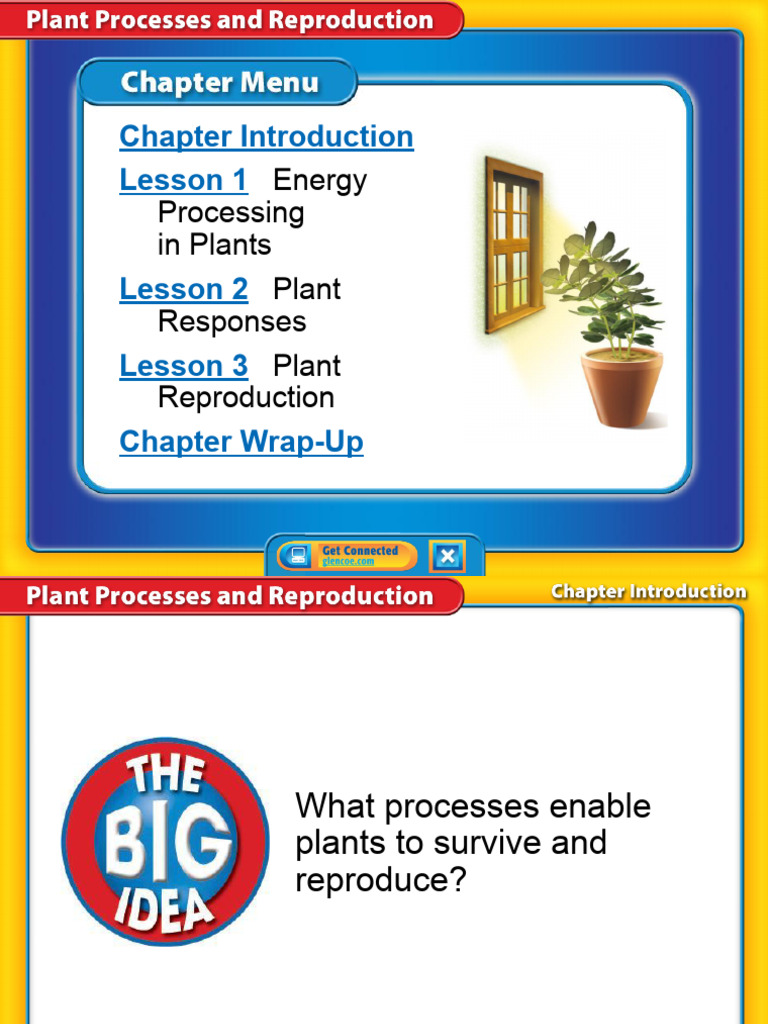 Plant Processes and Reproduction

Chapter Menu

Chapter Introduction

Lesson 1 Energy Processing in Plants

Lesson 2 Plant Responses

Lesson 3 Plant Reproduction

Chapter Wrap-Up

Get Connected glencoe.com

Plant Processes and Reproduction

Chapter Introduction

THE BIG IDEA

What processes enable plants to survive and reproduce?